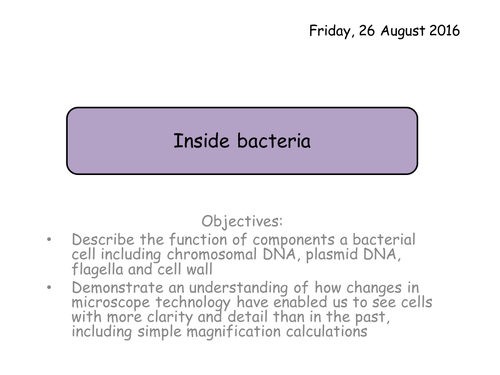 Friday, 26 August 2016

Inside bacteria

Objectives:

• Describe the function of components a bacterial cell including chromosomal DNA, plasmid DNA, flagella and cell wall
• Demonstrate an understanding of how changes in microscope technology have enabled us to see cells with more clarity and detail than in the past, including simple magnification calculations